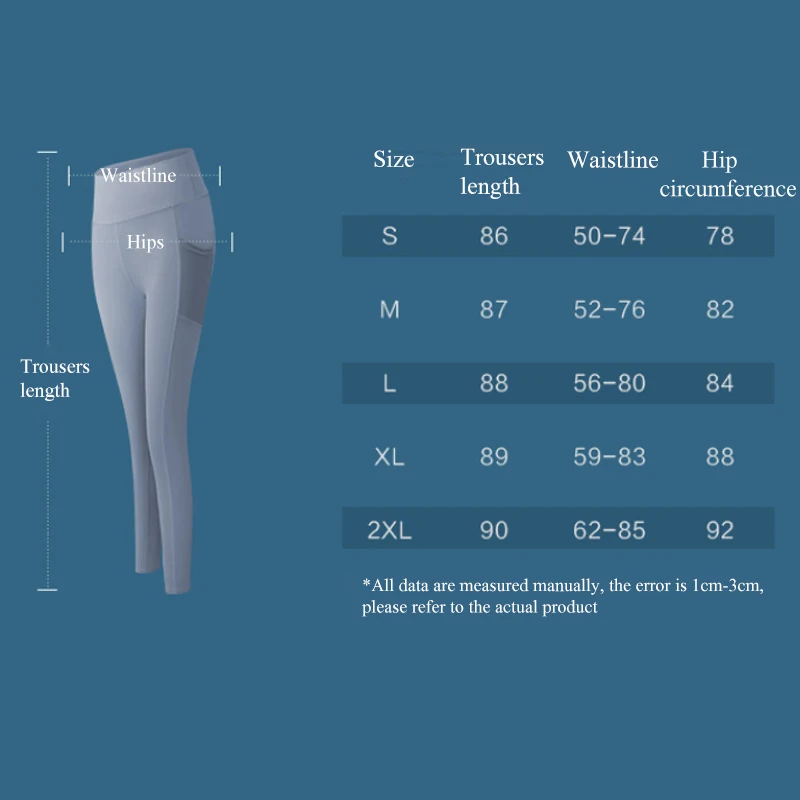 Waistline

Hips

Trousers length

| Size | Trousers length | Waistline | Hip circumference |
|---|---|---|---|
| S | 86 | 50-74 | 78 |
| M | 87 | 52-76 | 82 |
| L | 88 | 56-80 | 84 |
| XL | 89 | 59-83 | 88 |
| 2XL | 90 | 62-85 | 92 |

*All data are measured manually, the error is 1cm-3cm, please refer to the actual product